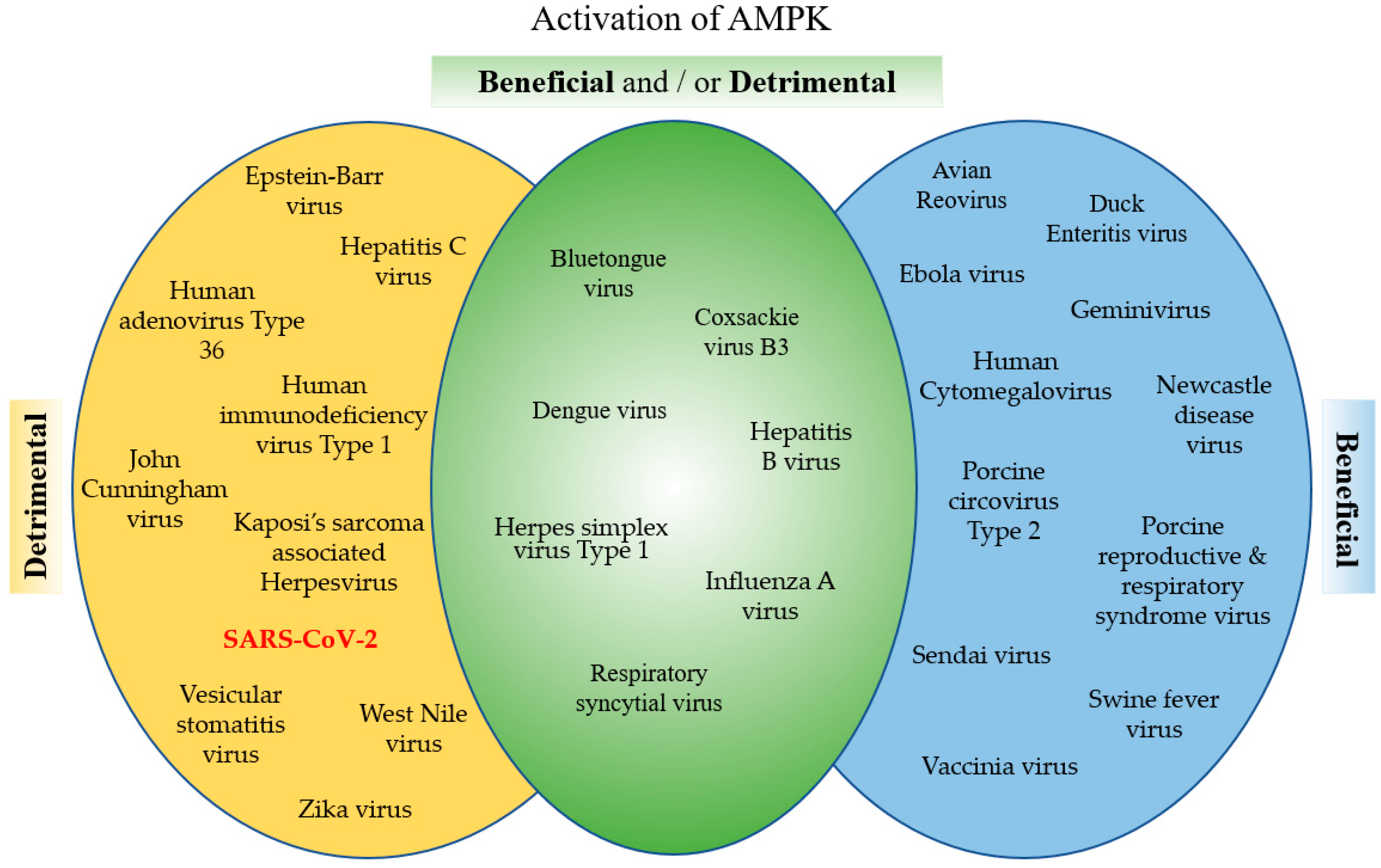 Activation of AMPK

Beneficial and / or Detrimental

Detrimental

Epstein-Barr virus

Hepatitis C virus

Human adenovirus Type 36

Human immunodeficiency virus Type 1

John Cunningham virus

Kaposi's sarcoma associated Herpesvirus

SARS-CoV-2

Vesicular stomatitis virus

West Nile virus

Zika virus

Bluetongue virus

Coxsackie virus B3

Dengue virus

Hepatitis B virus

Herpes simplex virus Type 1

Influenza A virus

Respiratory syncytial virus

Avian Reovirus

Duck Enteritis virus

Ebola virus

Geminivirus

Human Cytomegalovirus

Newcastle disease virus

Porcine circovirus Type 2

Porcine reproductive & respiratory syndrome virus

Sendai virus

Swine fever virus

Vaccinia virus

Beneficial